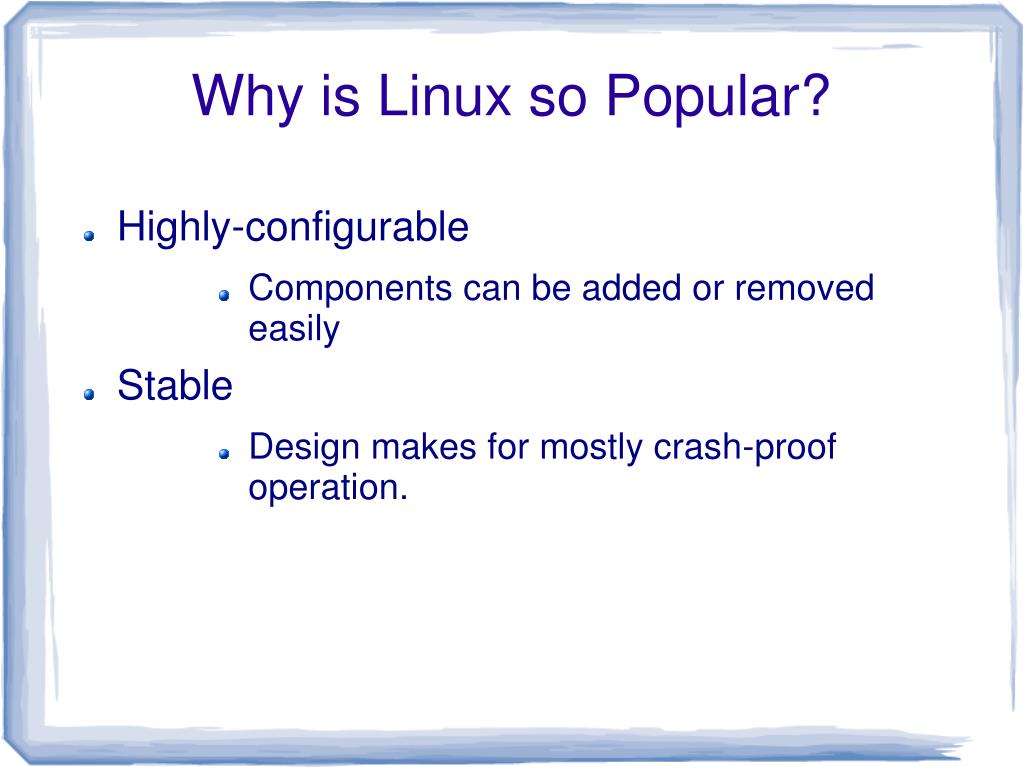 Why is Linux so Popular?

Highly-configurable

Components can be added or removed easily

Stable

Design makes for mostly crash-proof operation.